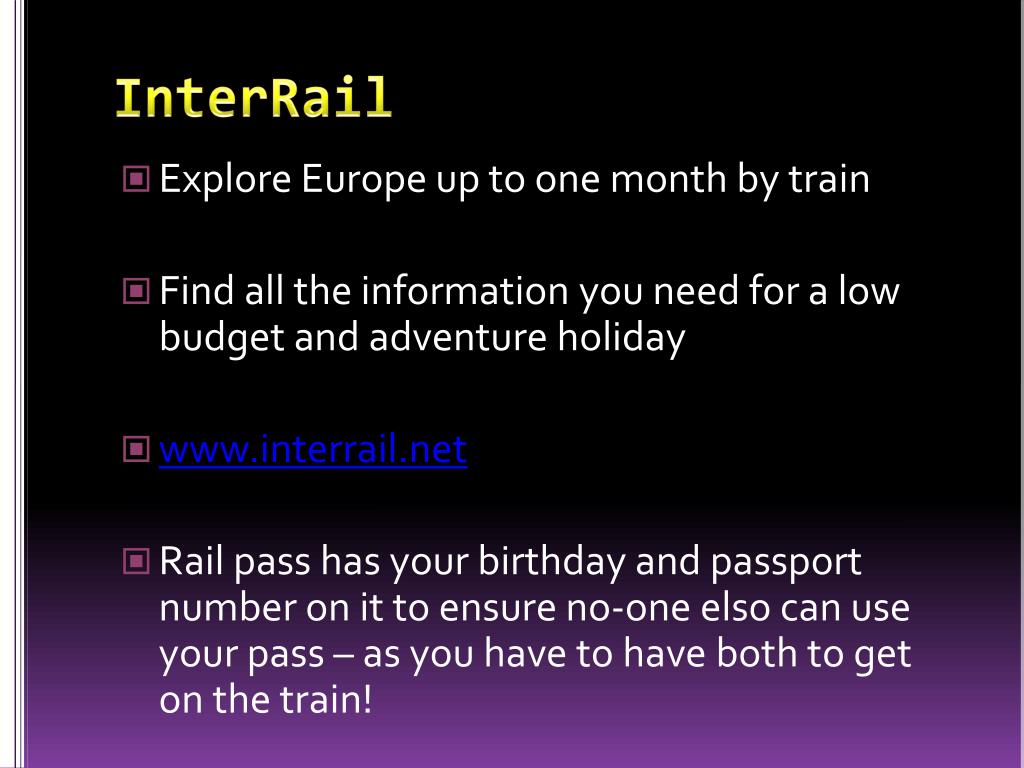 InterRail

Explore Europe up to one month by train

Find all the information you need for a low budget and adventure holiday

www.interrail.net

Rail pass has your birthday and passport number on it to ensure no-one elso can use your pass – as you have to have both to get on the train!